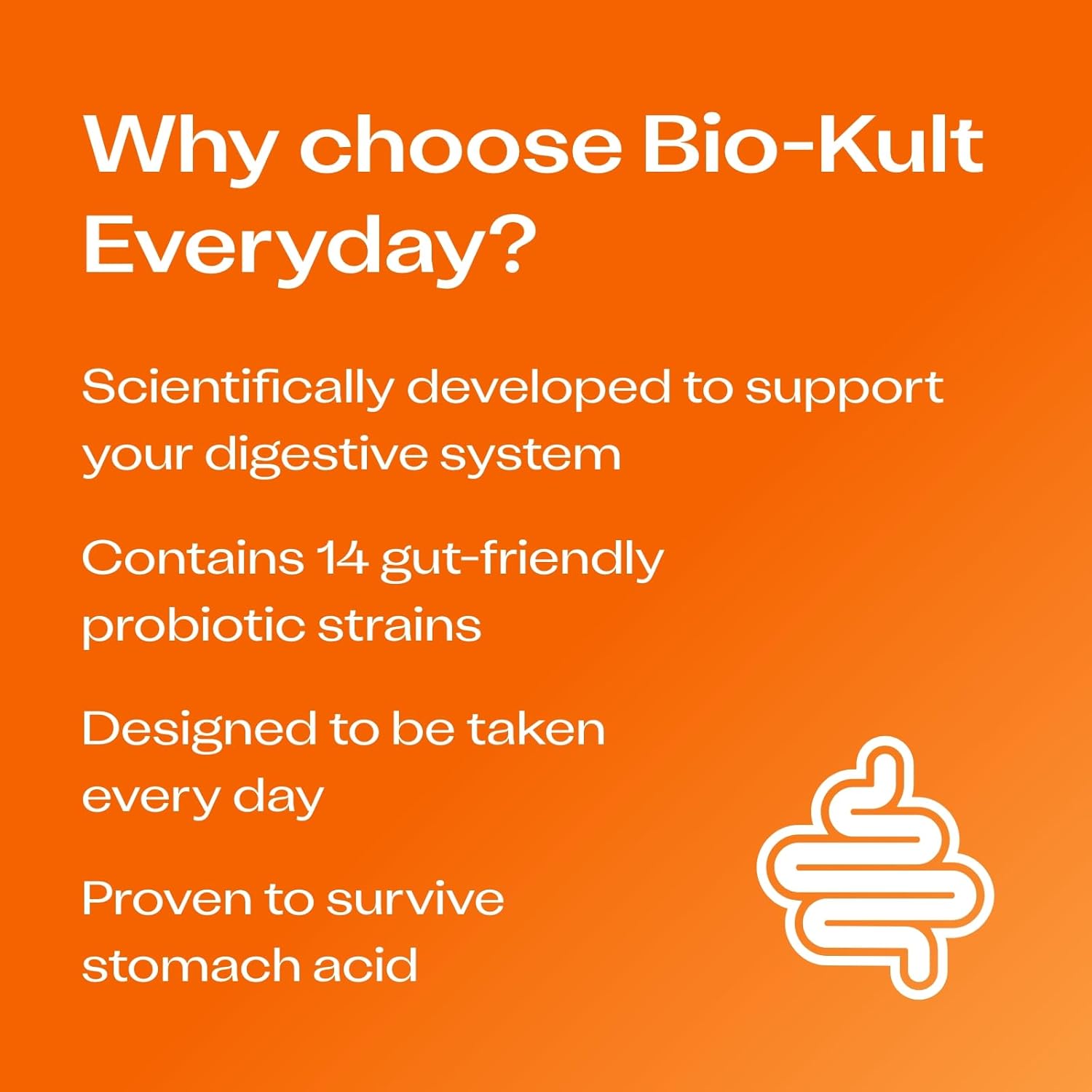 Why choose Bio-Kult Everyday?

Scientifically developed to support your digestive system

Contains 14 gut-friendly probiotic strains

Designed to be taken every day

Proven to survive stomach acid